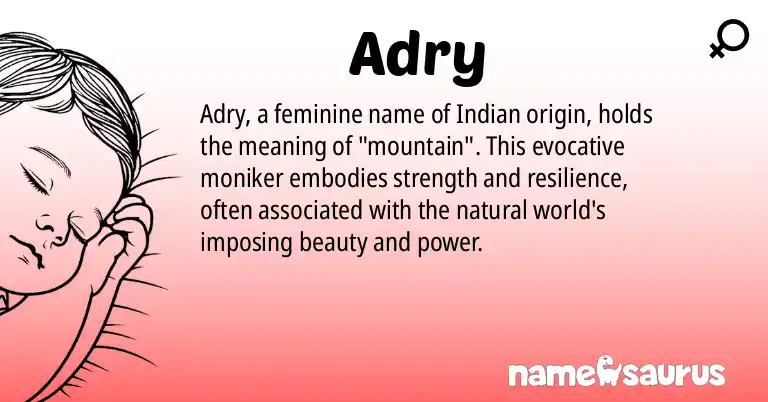 Adry

Adry, a feminine name of Indian origin, holds the meaning of "mountain". This evocative moniker embodies strength and resilience, often associated with the natural world's imposing beauty and power.

namesaurus